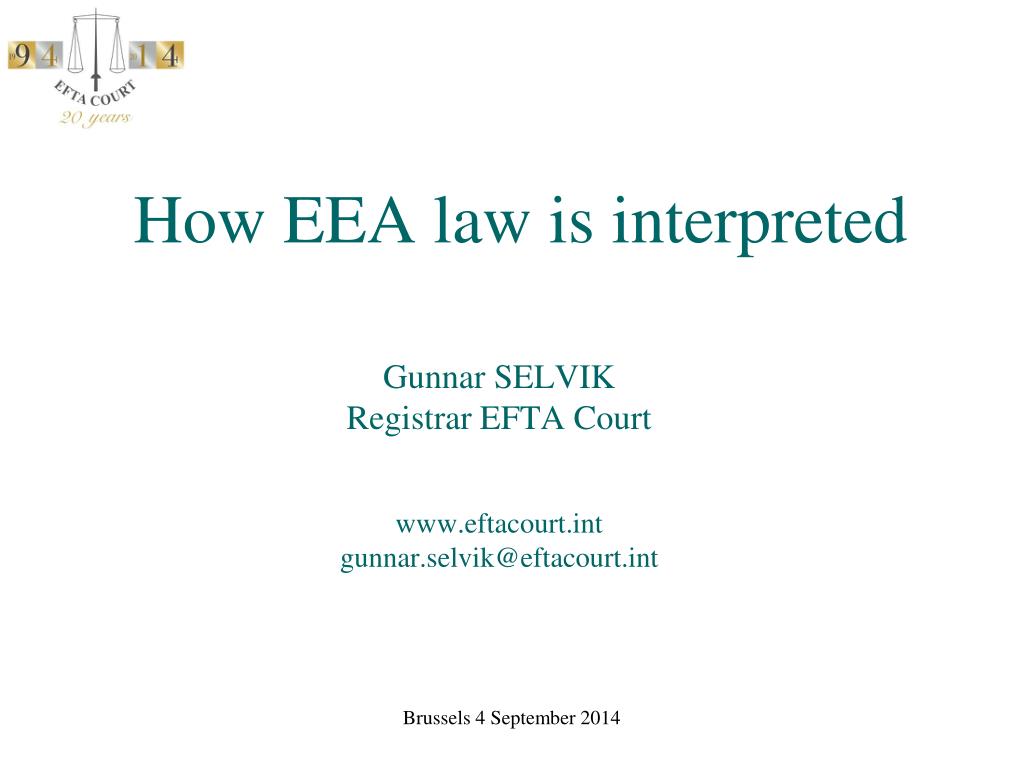 19 94 20 14
EFTA COURT
20 years

How EEA law is interpreted

Gunnar SELVIK
Registrar EFTA Court

www.eftacourt.int
gunnar.selvik@eftacourt.int

Brussels 4 September 2014